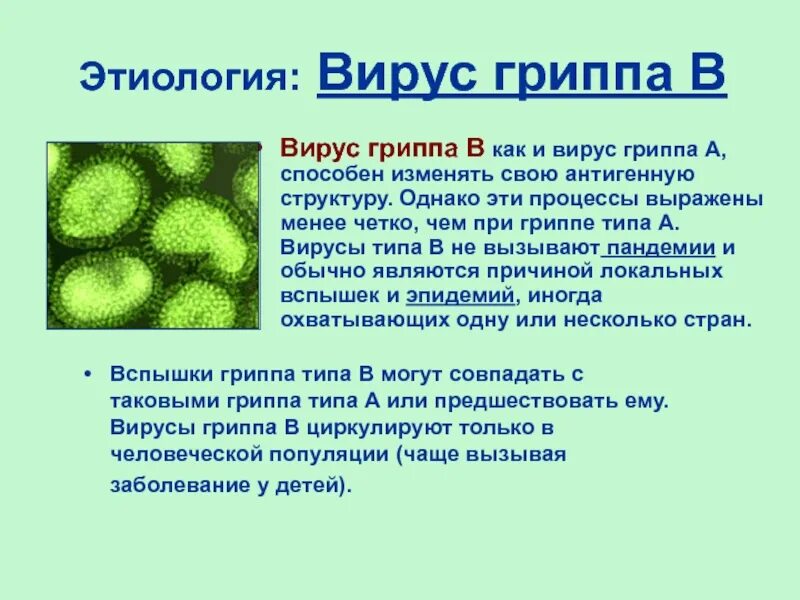 Этиология: Вирус гриппа В

• Вирус гриппа В как и вирус гриппа А, способен изменять свою антигенную структуру. Однако эти процессы выражены менее четко, чем при гриппе типа А. Вирусы типа В не вызывают пандемии и обычно являются причиной локальных вспышек и эпидемий, иногда охватывающих одну или несколько стран.

• Вспышки гриппа типа В могут совпадать с таковыми гриппа типа А или предшествовать ему. Вирусы гриппа В циркулируют только в человеческой популяции (чаще вызывая заболевание у детей).